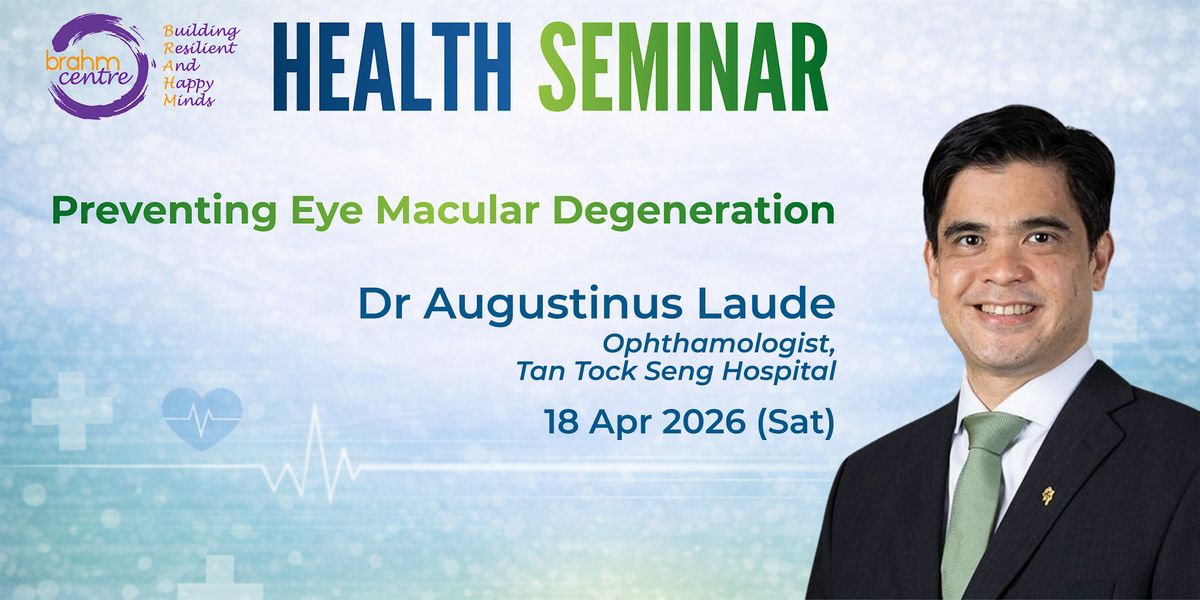 brahm centre

Building
Resilient
And
Happy
Minds

HEALTH SEMINAR

Preventing Eye Macular Degeneration

Dr Augustinus Laude
Ophthamologist,
Tan Tock Seng Hospital

18 Apr 2026 (Sat)